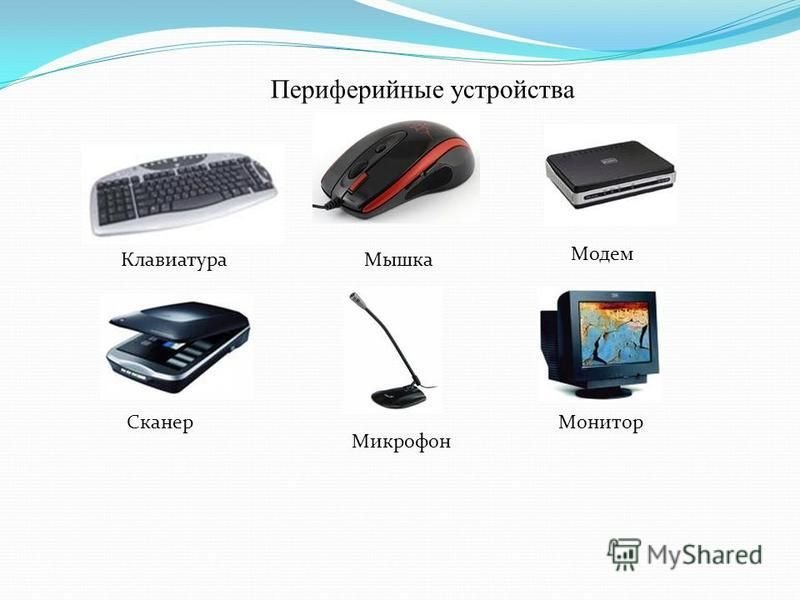 Периферийные устройства

Клавиатура

Мышка

Модем

Сканер

Микрофон

Монитор

MyShared